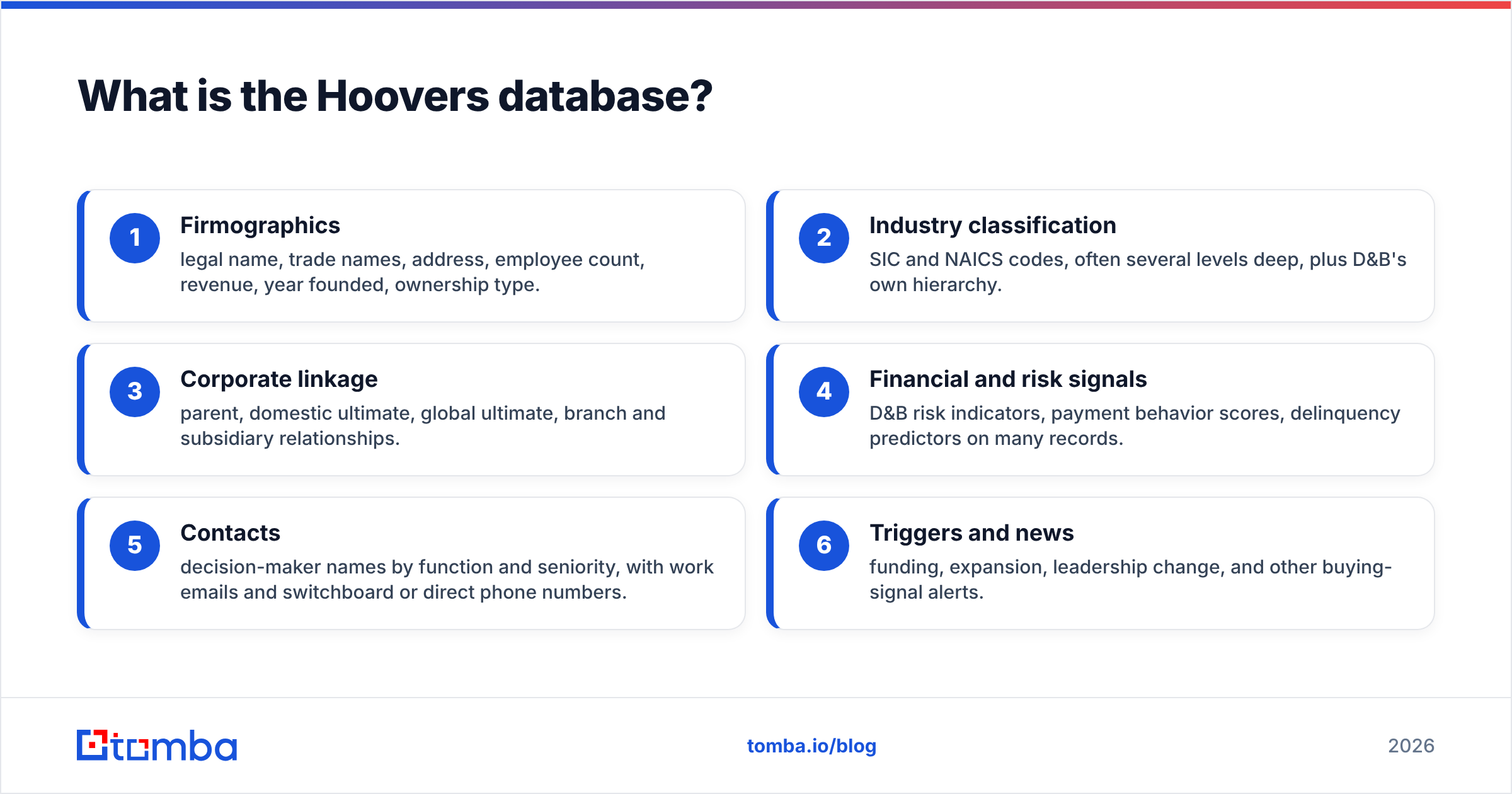 What is the Hoovers database?

1 Firmographics
legal name, trade names, address, employee count, revenue, year founded, ownership type.

2 Industry classification
SIC and NAICS codes, often several levels deep, plus D&B's own hierarchy.

3 Corporate linkage
parent, domestic ultimate, global ultimate, branch and subsidiary relationships.

4 Financial and risk signals
D&B risk indicators, payment behavior scores, delinquency predictors on many records.

5 Contacts
decision-maker names by function and seniority, with work emails and switchboard or direct phone numbers.

6 Triggers and news
funding, expansion, leadership change, and other buying-signal alerts.

tomba

tomba.io/blog

2026